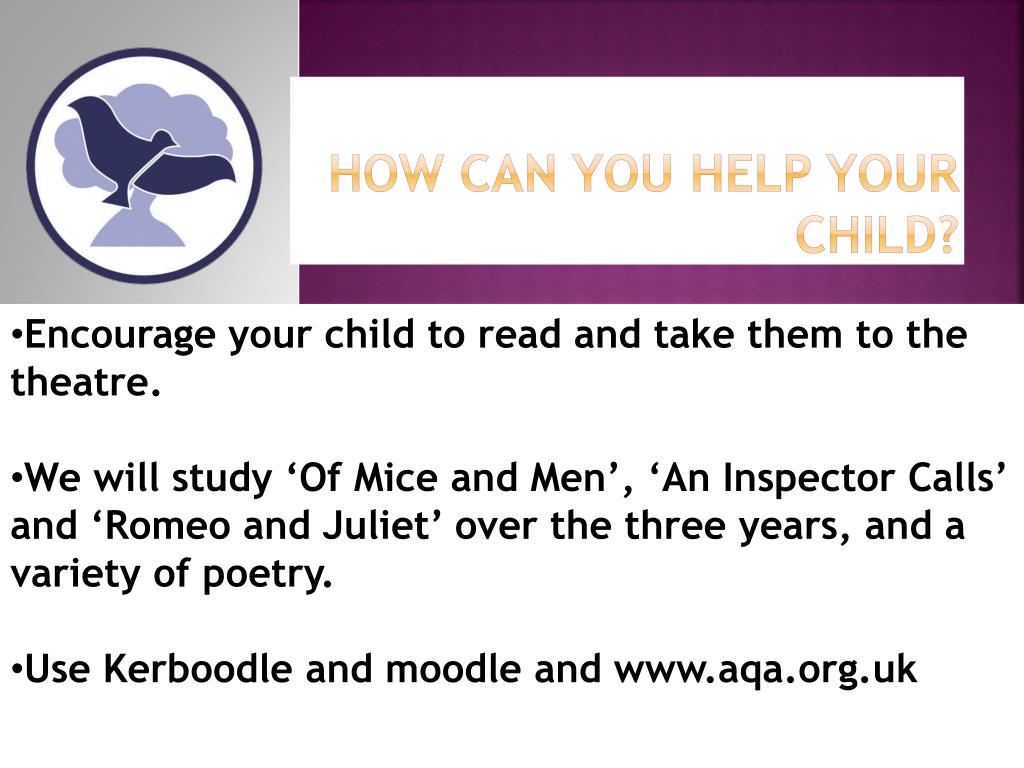 HOW CAN YOU HELP YOUR CHILD?

•Encourage your child to read and take them to the theatre.

•We will study ‘Of Mice and Men’, ‘An Inspector Calls’ and ‘Romeo and Juliet’ over the three years, and a variety of poetry.

•Use Kerboodle and moodle and www.aqa.org.uk